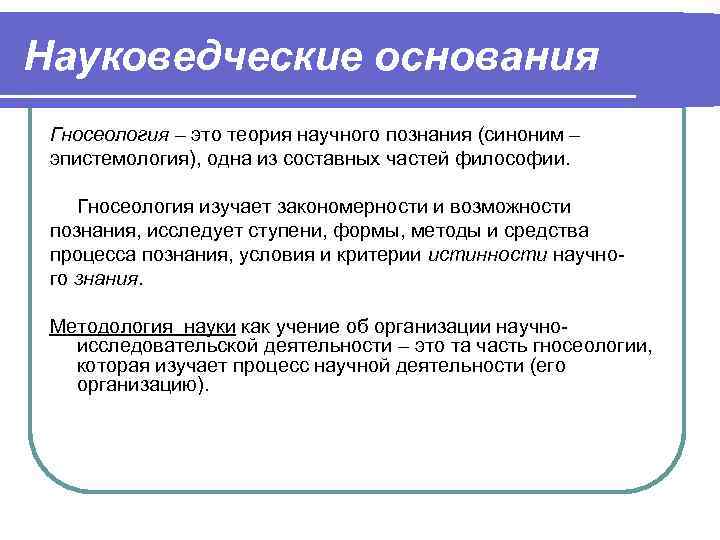 Науковедческие основания

Гносеология – это теория научного познания (синоним – эпистемология), одна из составных частей философии.

Гносеология изучает закономерности и возможности познания, исследует ступени, формы, методы и средства процесса познания, условия и критерии истинности научного знания.

Методология науки как учение об организации научно-исследовательской деятельности – это та часть гносеологии, которая изучает процесс научной деятельности (его организацию).